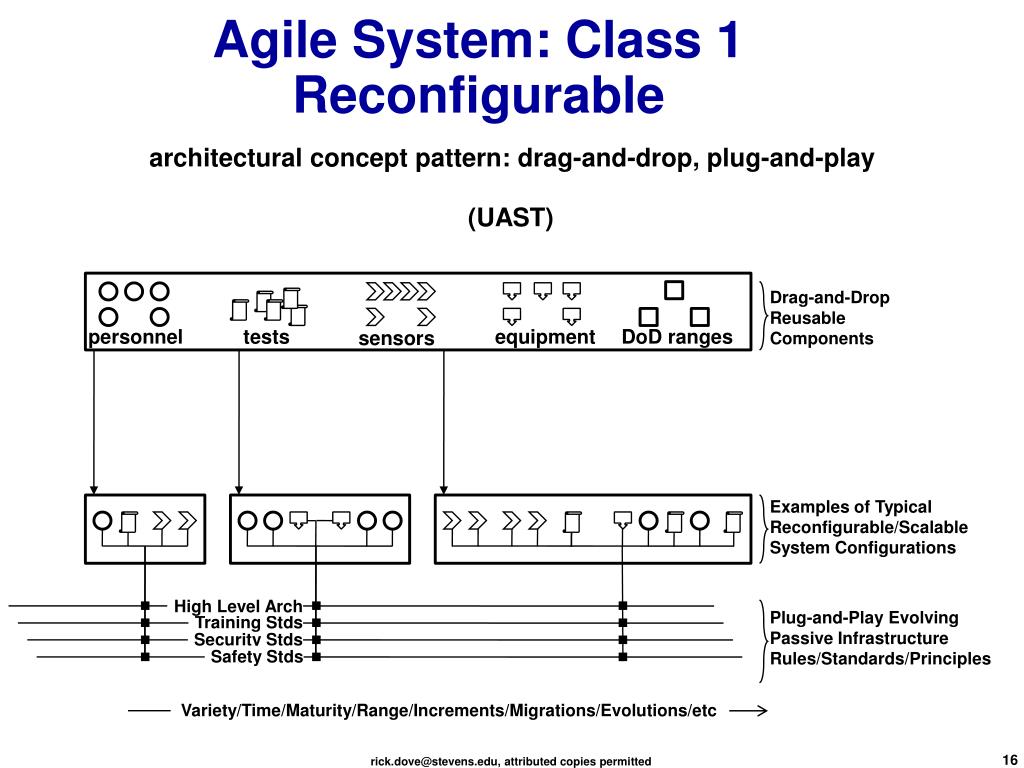 Agile System: Class 1 Reconfigurable

architectural concept pattern: drag-and-drop, plug-and-play

(UAST)

personnel tests sensors equipment DoD ranges

Drag-and-Drop
Reusable
Components

Examples of Typical
Reconfigurable/Scalable
System Configurations

High Level Arch
Training Stds
Security Stds
Safety Stds

Plug-and-Play Evolving
Passive Infrastructure
Rules/Standards/Principles

Variety/Time/Maturity/Range/Increments/Migrations/Evolutions/etc

rick.dove@stevens.edu, attributed copies permitted

16